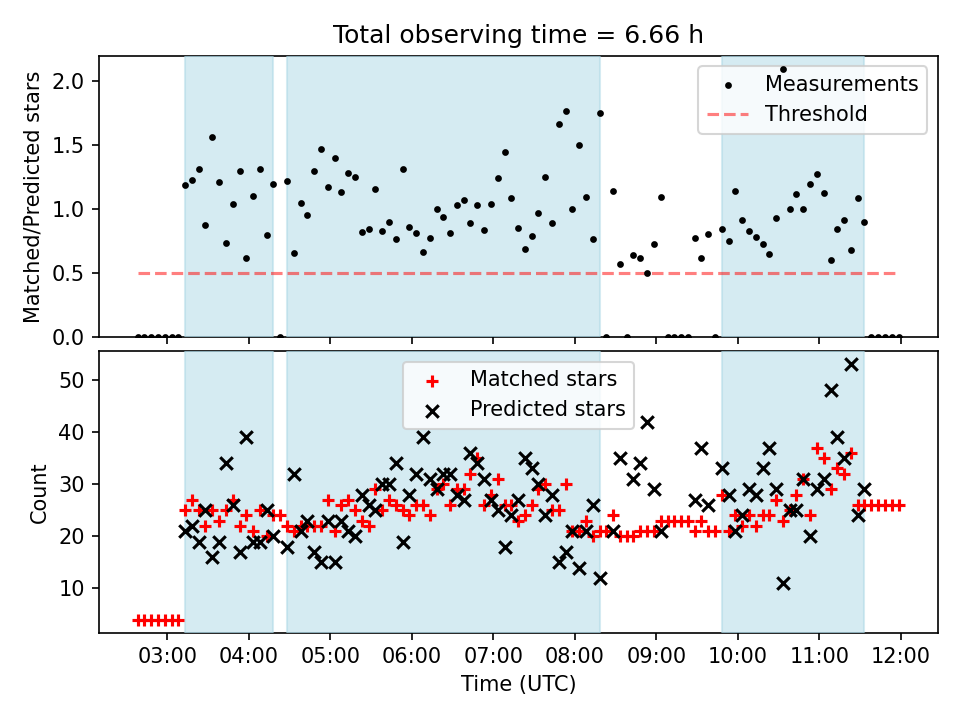 Total observing time = 6.66 h

Matched/Predicted stars

2.0
1.5
1.0
0.5
0.0

Measurements
Threshold

Count

50
40
30
20
10

Matched stars
Predicted stars

03:00 04:00 05:00 06:00 07:00 08:00 09:00 10:00 11:00 12:00

Time (UTC)